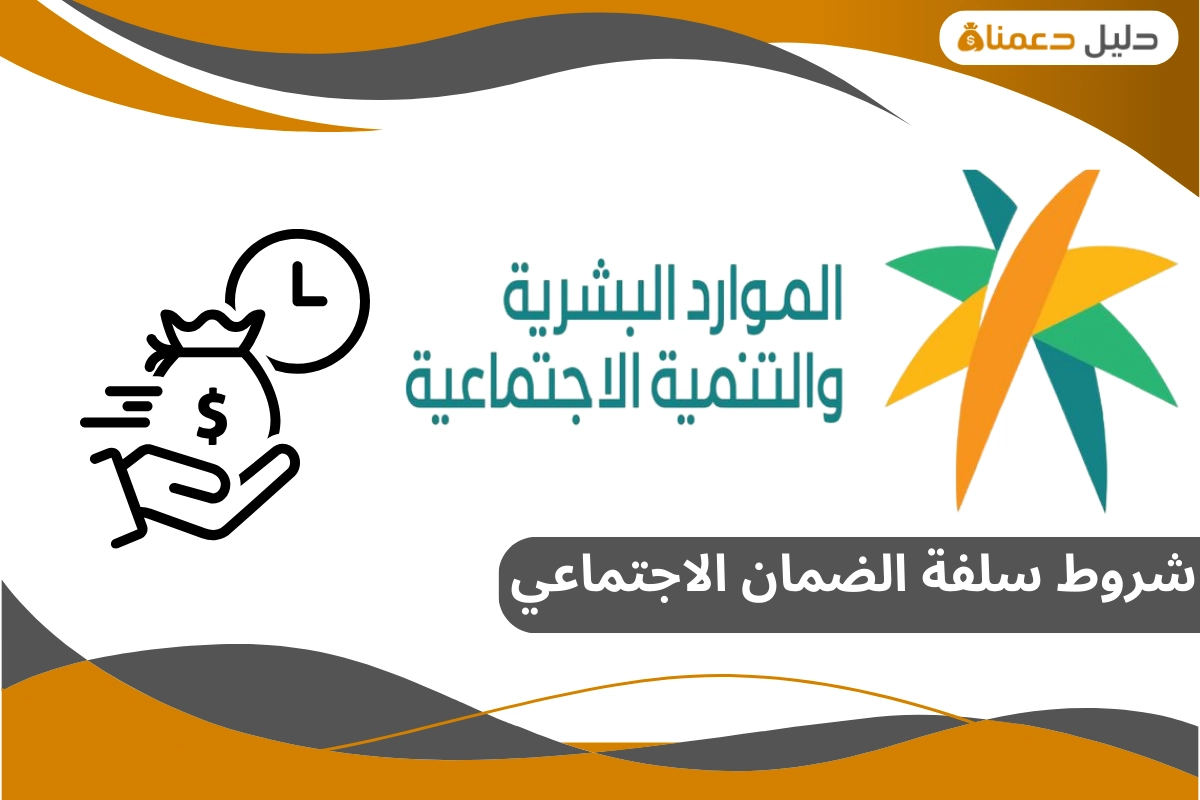 دليل دعمنا

الموارد البشرية
والتنمية الاجتماعية

$

شروط سلفة الضمان الاجتماعي